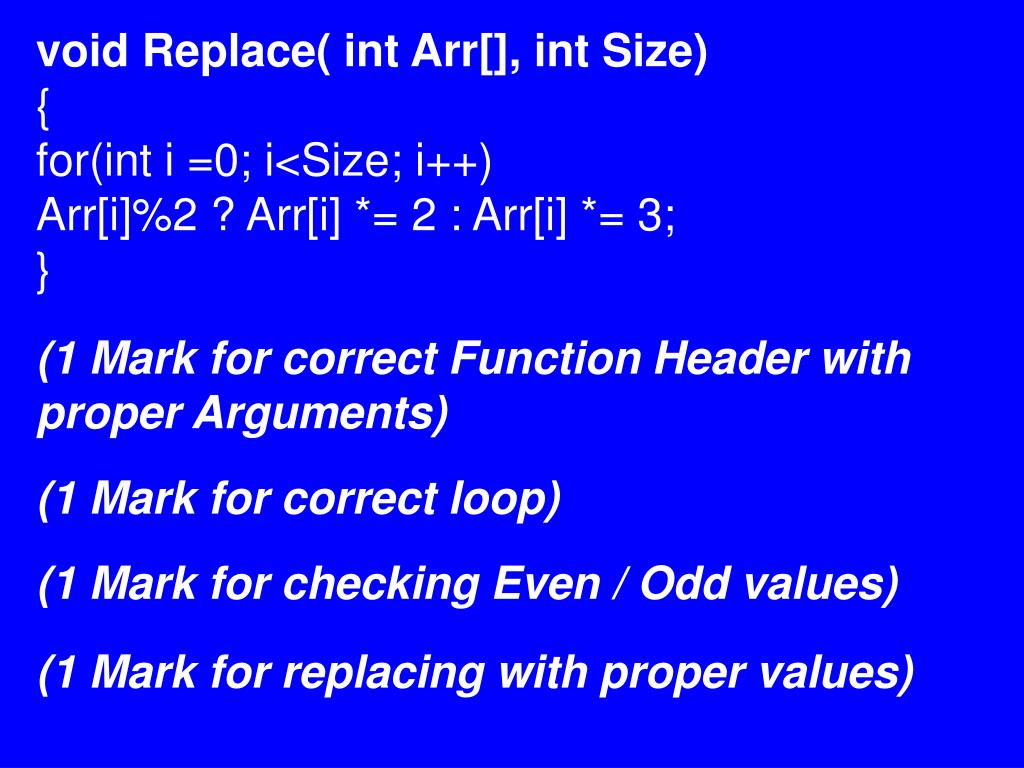 void Replace( int Arr[], int Size)
{
for(int i =0; i<Size; i++)
Arr[i]%2 ? Arr[i] *= 2 : Arr[i] *= 3;
}

(1 Mark for correct Function Header with proper Arguments)

(1 Mark for correct loop)

(1 Mark for checking Even / Odd values)

(1 Mark for replacing with proper values)